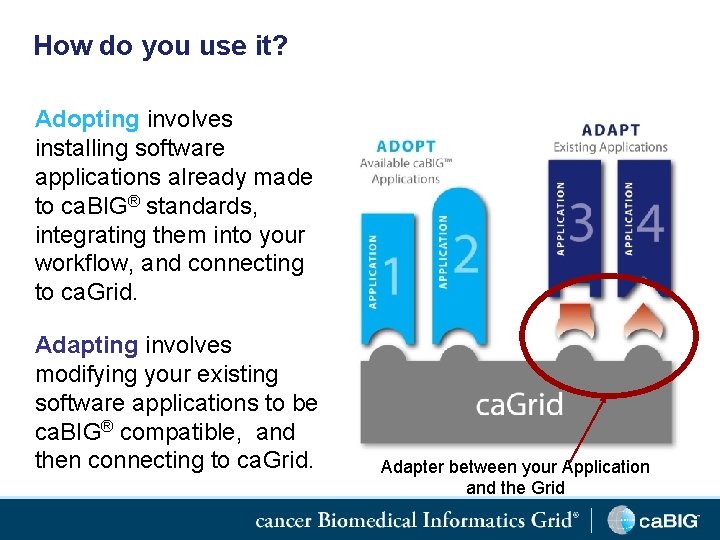 How do you use it?

Adopting involves installing software applications already made to caBIG® standards, integrating them into your workflow, and connecting to caGrid.

Adapting involves modifying your existing software applications to be caBIG® compatible, and then connecting to caGrid.

ADOPT
Available caBIG™ Applications

ADAPT
Existing Applications

APPLICATION 1
APPLICATION 2
APPLICATION 3
APPLICATION 4

caGrid

Adapter between your Application and the Grid

cancer Biomedical Informatics Grid® | caBIG®